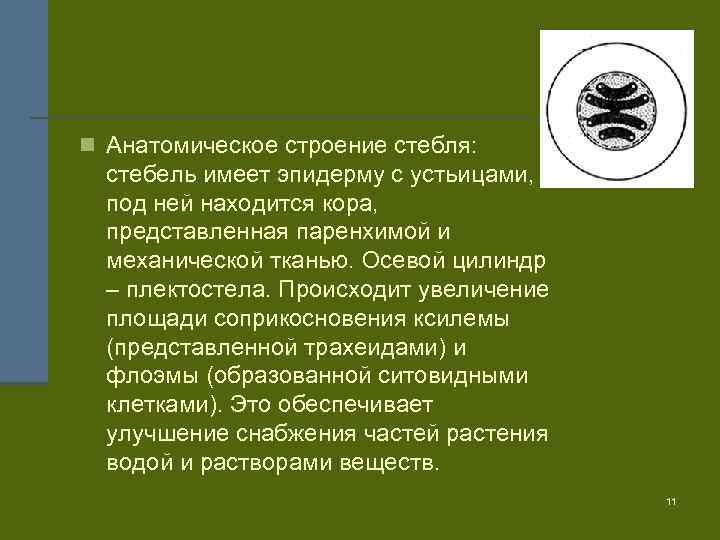 Анатомическое строение стебля: стебель имеет эпидерму с устьицами, под ней находится кора, представленная паренхимой и механической тканью. Осевой цилиндр – плектостела. Происходит увеличение площади соприкосновения ксилемы (представленной трахеидами) и флоэмы (образованной ситовидными клетками). Это обеспечивает улучшение снабжения частей растения водой и растворами веществ.

11